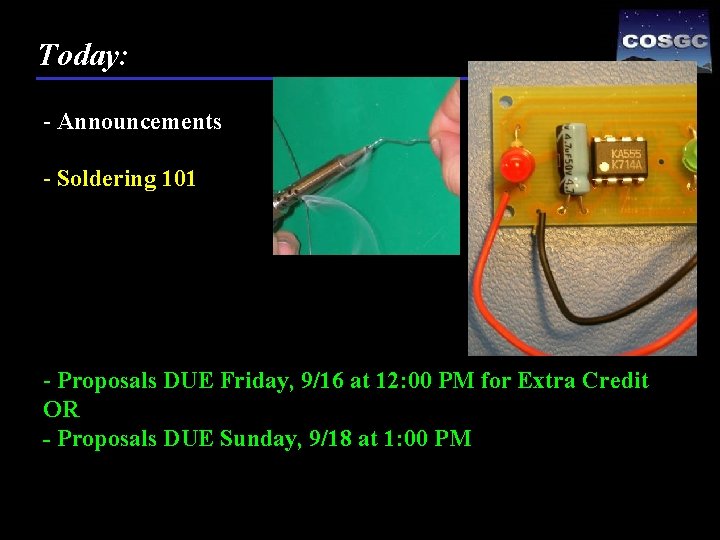 COSGC

Today:

- Announcements

- Soldering 101

4.7uF50V 4.7

KA555
K714A

- Proposals DUE Friday, 9/16 at 12:00 PM for Extra Credit
OR
- Proposals DUE Sunday, 9/18 at 1:00 PM